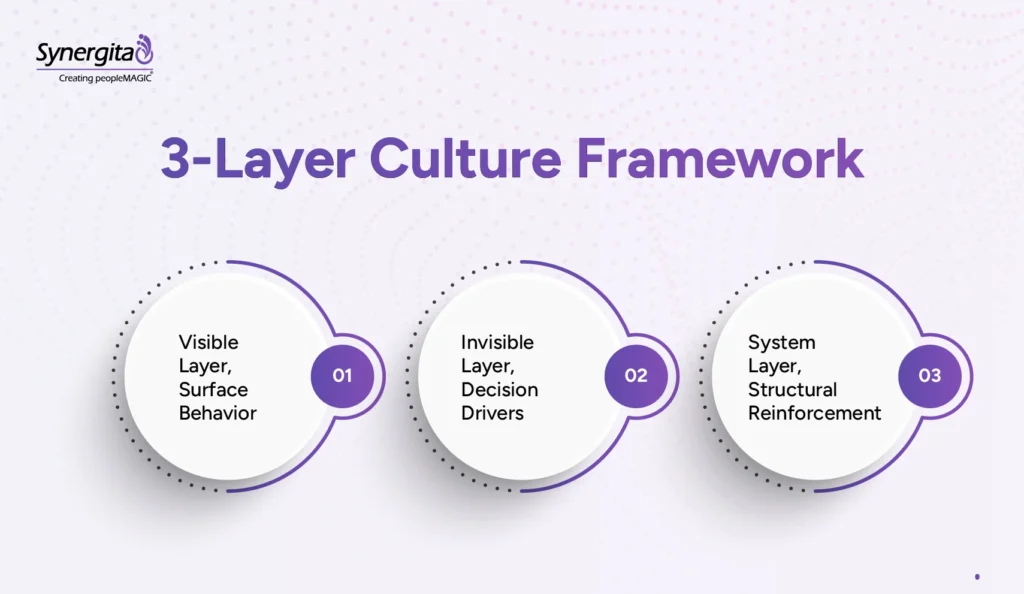 Synergita
Creating peopleMAGIC

3-Layer Culture Framework

Visible Layer, Surface Behavior
01

Invisible Layer, Decision Drivers
02

System Layer, Structural Reinforcement
03